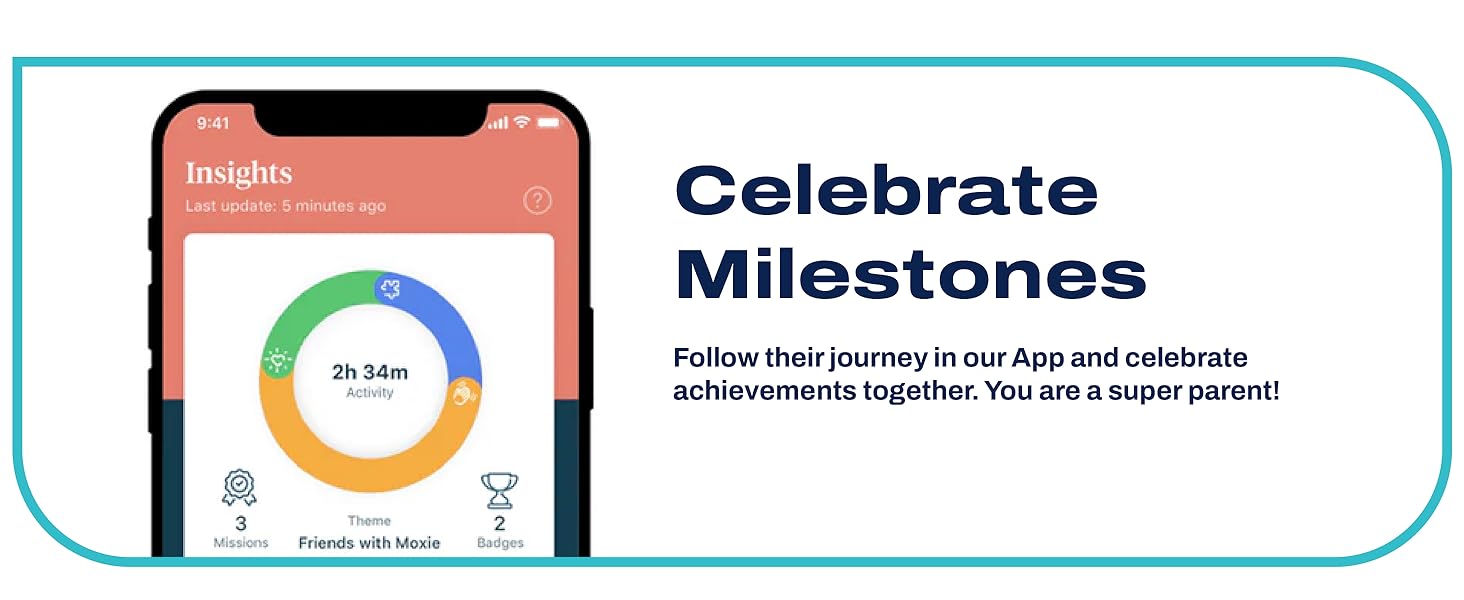 9:41

Insights
Last update: 5 minutes ago

?

2h 34m
Activity

3
Missions

Theme
Friends with Moxie

2
Badges

Celebrate Milestones

Follow their journey in our App and celebrate achievements together. You are a super parent!